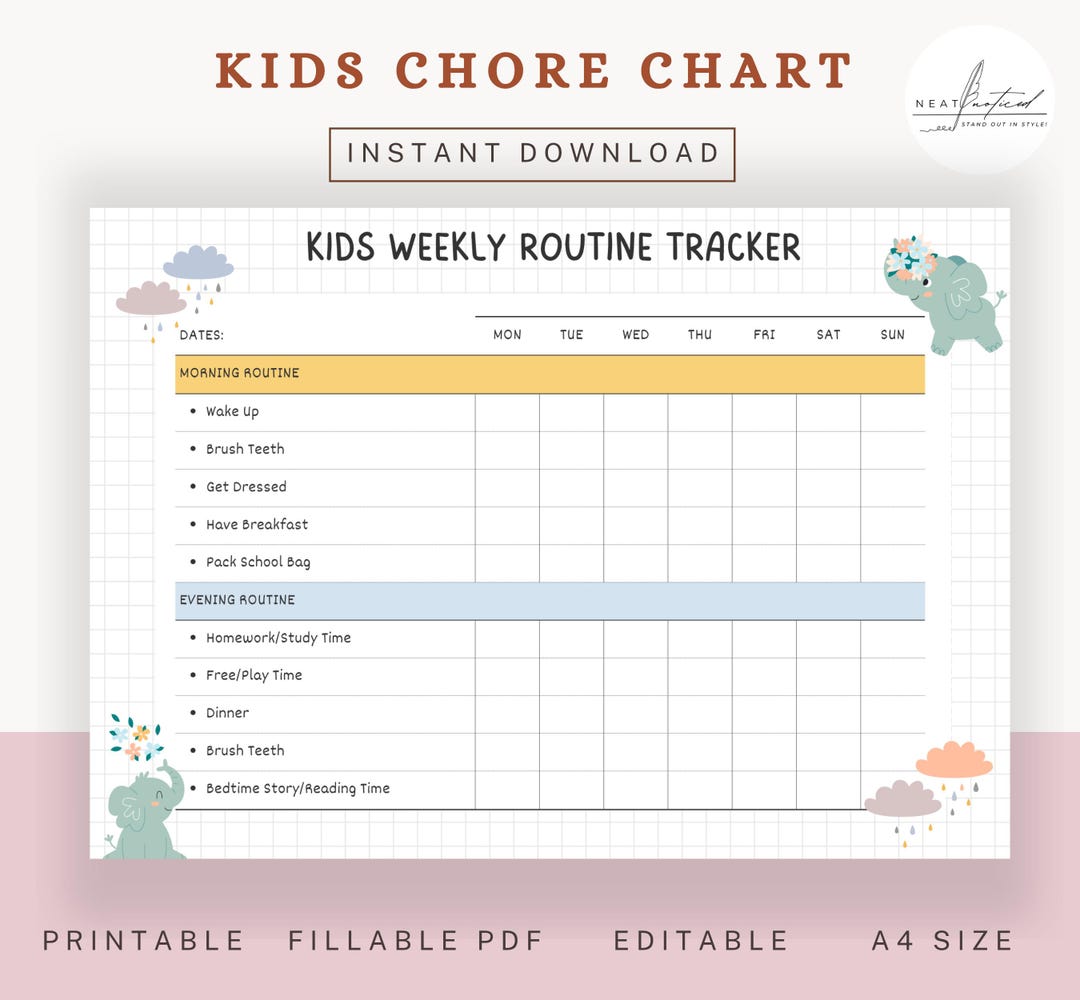 KIDS CHORE CHART

NEAT Noticed
STAND OUT IN STYLE!

INSTANT DOWNLOAD

KIDS WEEKLY ROUTINE TRACKER

| DATES: | MON | TUE | WED | THU | FRI | SAT | SUN |
|---|---|---|---|---|---|---|---|
| MORNING ROUTINE | | | | | | | |
| • Wake Up | | | | | | | |
| • Brush Teeth | | | | | | | |
| • Get Dressed | | | | | | | |
| • Have Breakfast | | | | | | | |
| • Pack School Bag | | | | | | | |
| EVENING ROUTINE | | | | | | | |
| • Homework/Study Time | | | | | | | |
| • Free/Play Time | | | | | | | |
| • Dinner | | | | | | | |
| • Brush Teeth | | | | | | | |
| • Bedtime Story/Reading Time | | | | | | | |

PRINTABLE FILLABLE PDF EDITABLE A4 SIZE